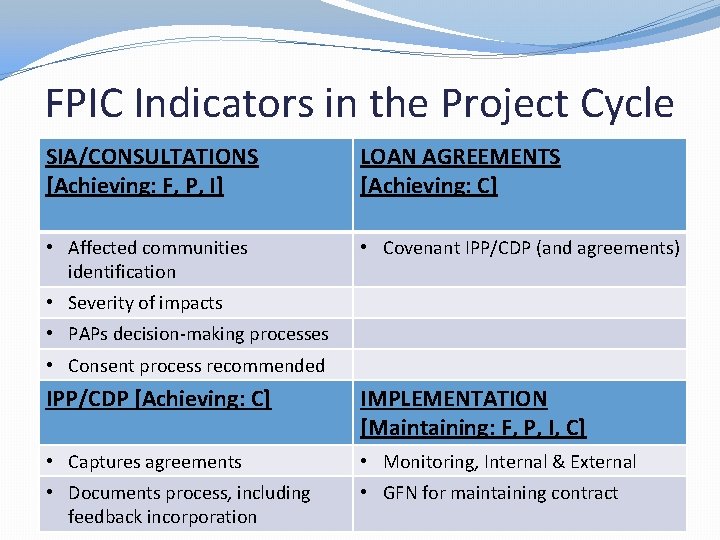 FPIC Indicators in the Project Cycle

| SIA/CONSULTATIONS [Achieving: F, P, I] | LOAN AGREEMENTS [Achieving: C] |
|---|---|
| • Affected communities identification | • Covenant IPP/CDP (and agreements) |
| • Severity of impacts | |
| • PAPs decision-making processes | |
| • Consent process recommended | |
| IPP/CDP [Achieving: C] | IMPLEMENTATION [Maintaining: F, P, I, C] |
| • Captures agreements | • Monitoring, Internal & External |
| • Documents process, including feedback incorporation | • GFN for maintaining contract |